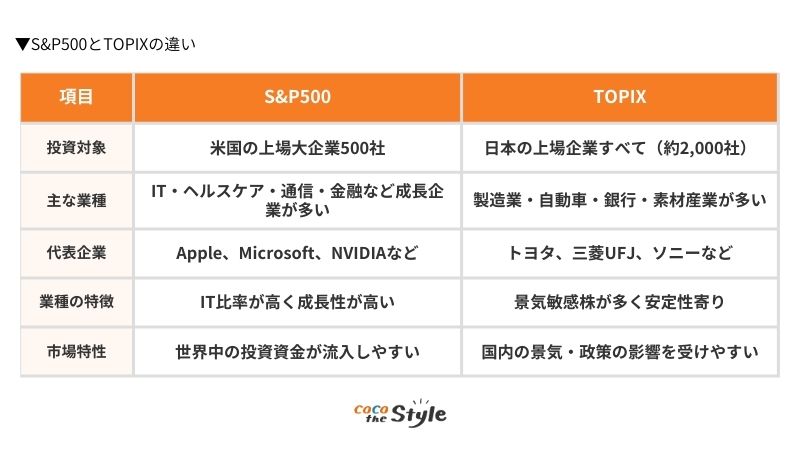 ▼S&P500とTOPIXの違い

| 項目 | S&P500 | TOPIX |
|---|---|---|
| 投資対象 | 米国の上場大企業500社 | 日本の上場企業すべて（約2,000社） |
| 主な業種 | IT・ヘルスケア・通信・金融など成長企業が多い | 製造業・自動車・銀行・素材産業が多い |
| 代表企業 | Apple、Microsoft、NVIDIAなど | トヨタ、三菱UFJ、ソニーなど |
| 業種の特徴 | IT比率が高く成長性が高い | 景気敏感株が多く安定性寄り |
| 市場特性 | 世界中の投資資金が流入しやすい | 国内の景気・政策の影響を受けやすい |

coco the Style